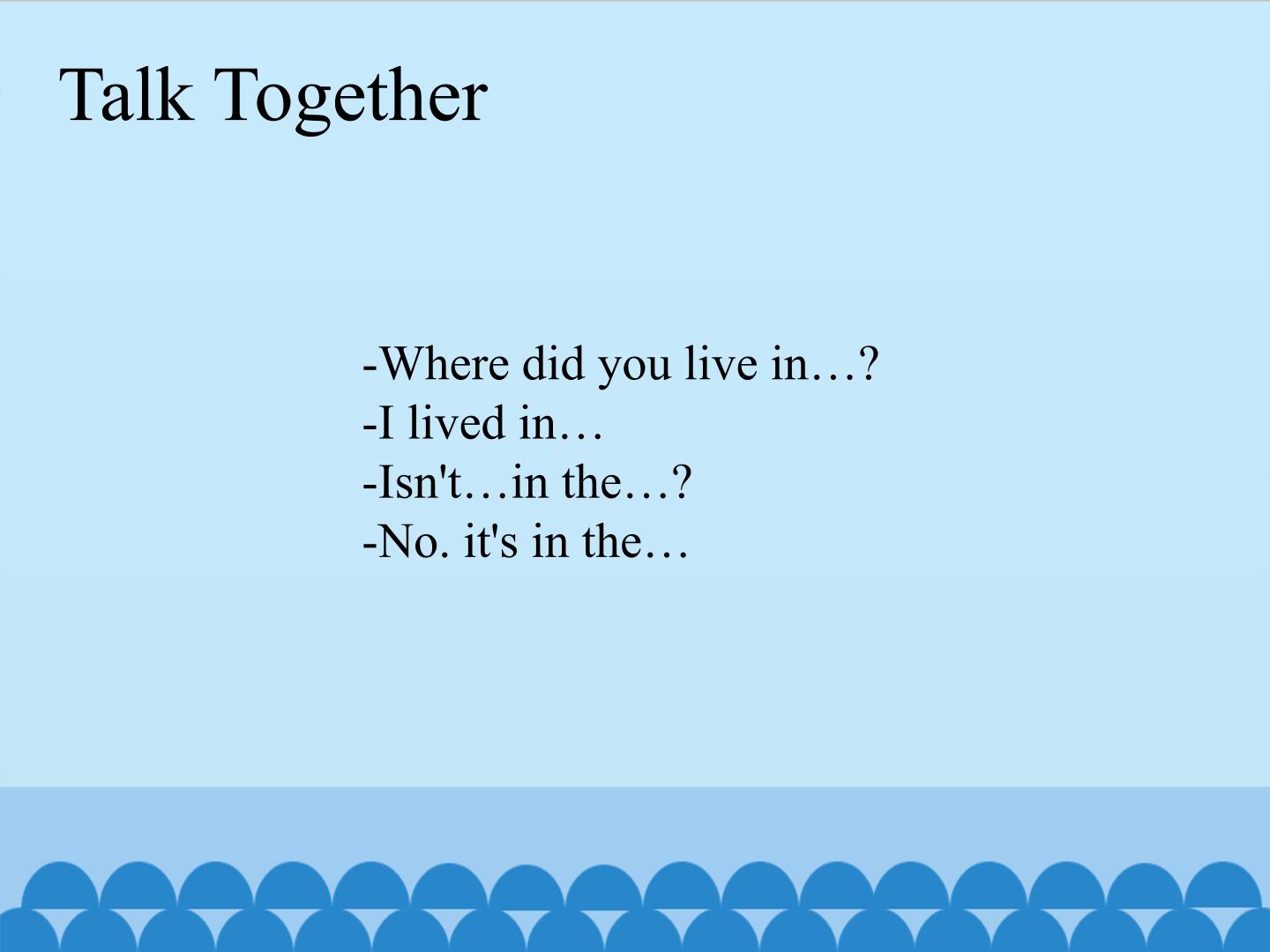 Talk Together

-Where did you live in…?
-I lived in…
-Isn't…in the…?
-No. it's in the…